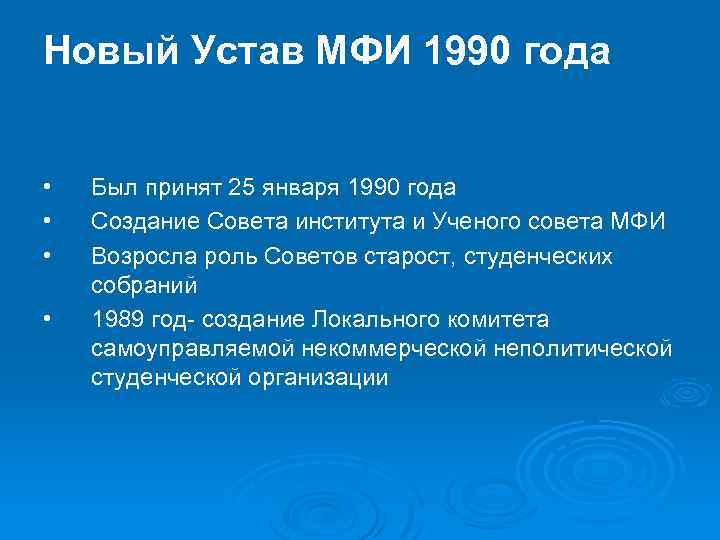 Новый Устав МФИ 1990 года

• Был принят 25 января 1990 года
• Создание Совета института и Ученого совета МФИ
• Возросла роль Советов старост, студенческих собраний
• 1989 год- создание Локального комитета самоуправляемой некоммерческой неполитической студенческой организации